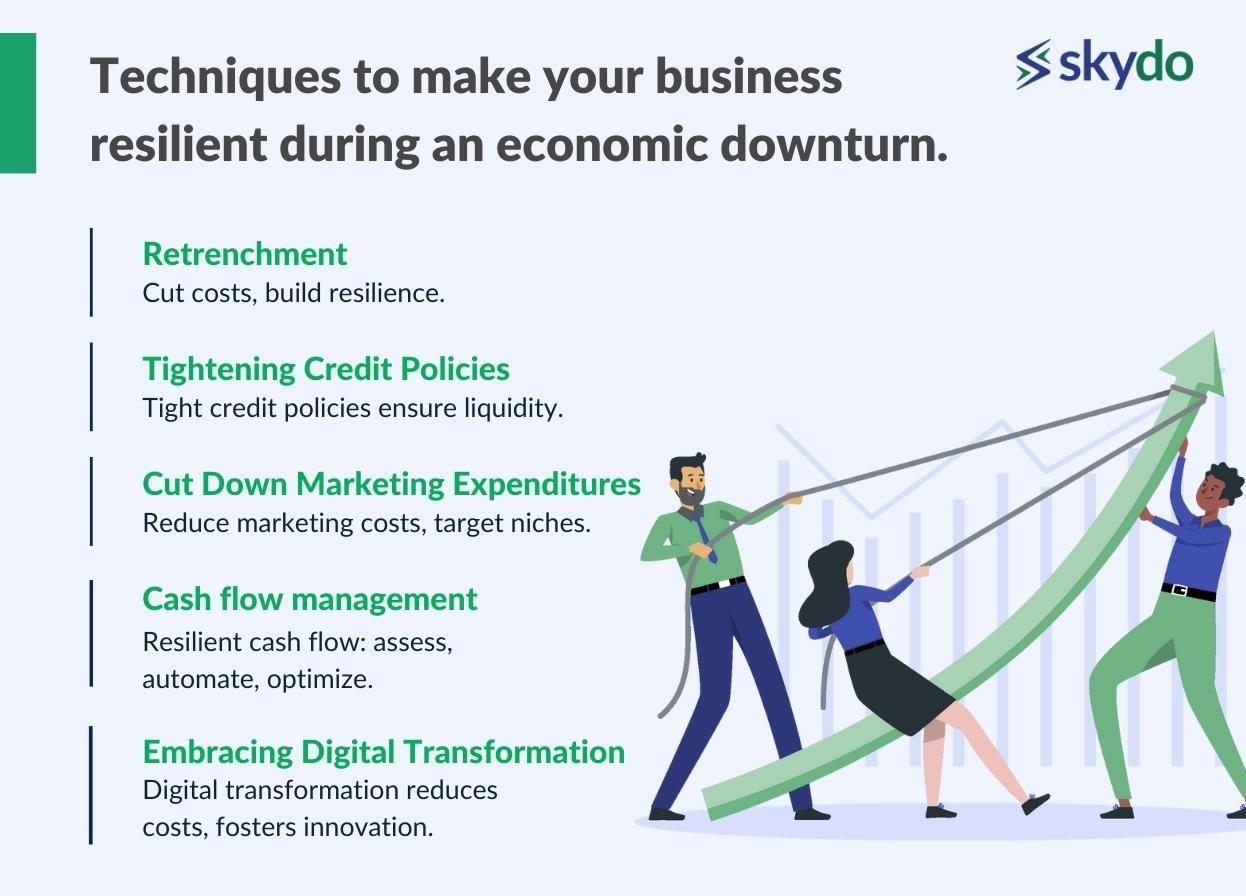 Techniques to make your business resilient during an economic downturn.

skydo

Retrenchment
Cut costs, build resilience.

Tightening Credit Policies
Tight credit policies ensure liquidity.

Cut Down Marketing Expenditures
Reduce marketing costs, target niches.

Cash flow management
Resilient cash flow: assess, automate, optimize.

Embracing Digital Transformation
Digital transformation reduces costs, fosters innovation.